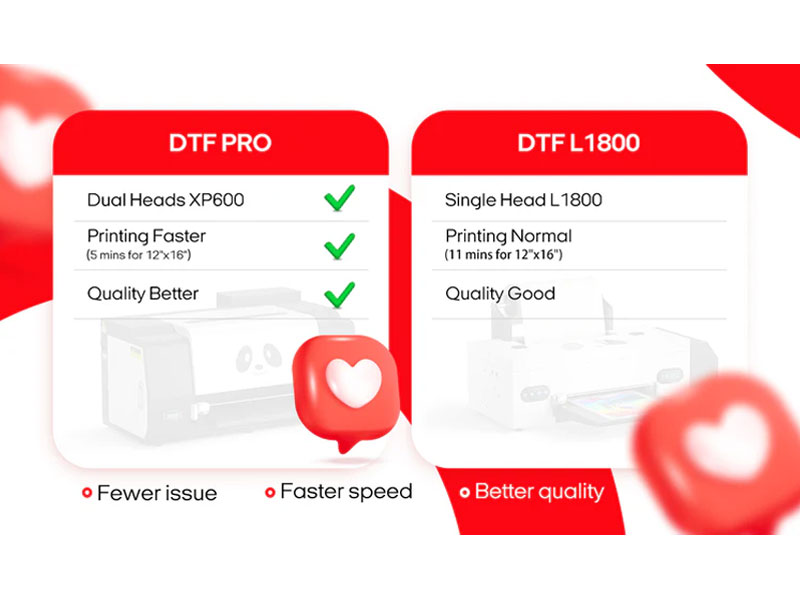 DTF PRO

Dual Heads XP600

Printing Faster
(5 mins for 12"x16")

Quality Better

DTF L1800

Single Head L1800

Printing Normal
(11 mins for 12"x16")

Quality Good

Fewer issue

Faster speed

Better quality